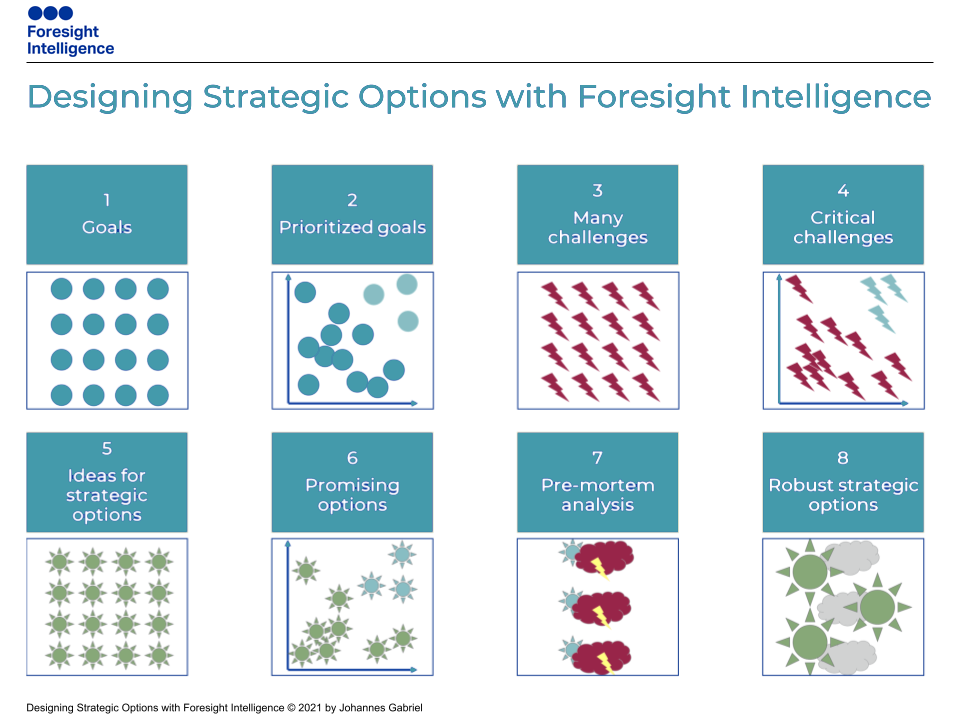 Foresight Intelligence

Designing Strategic Options with Foresight Intelligence

1
Goals

2
Prioritized goals

3
Many challenges

4
Critical challenges

5
Ideas for strategic options

6
Promising options

7
Pre-mortem analysis

8
Robust strategic options

Designing Strategic Options with Foresight Intelligence © 2021 by Johannes Gabriel